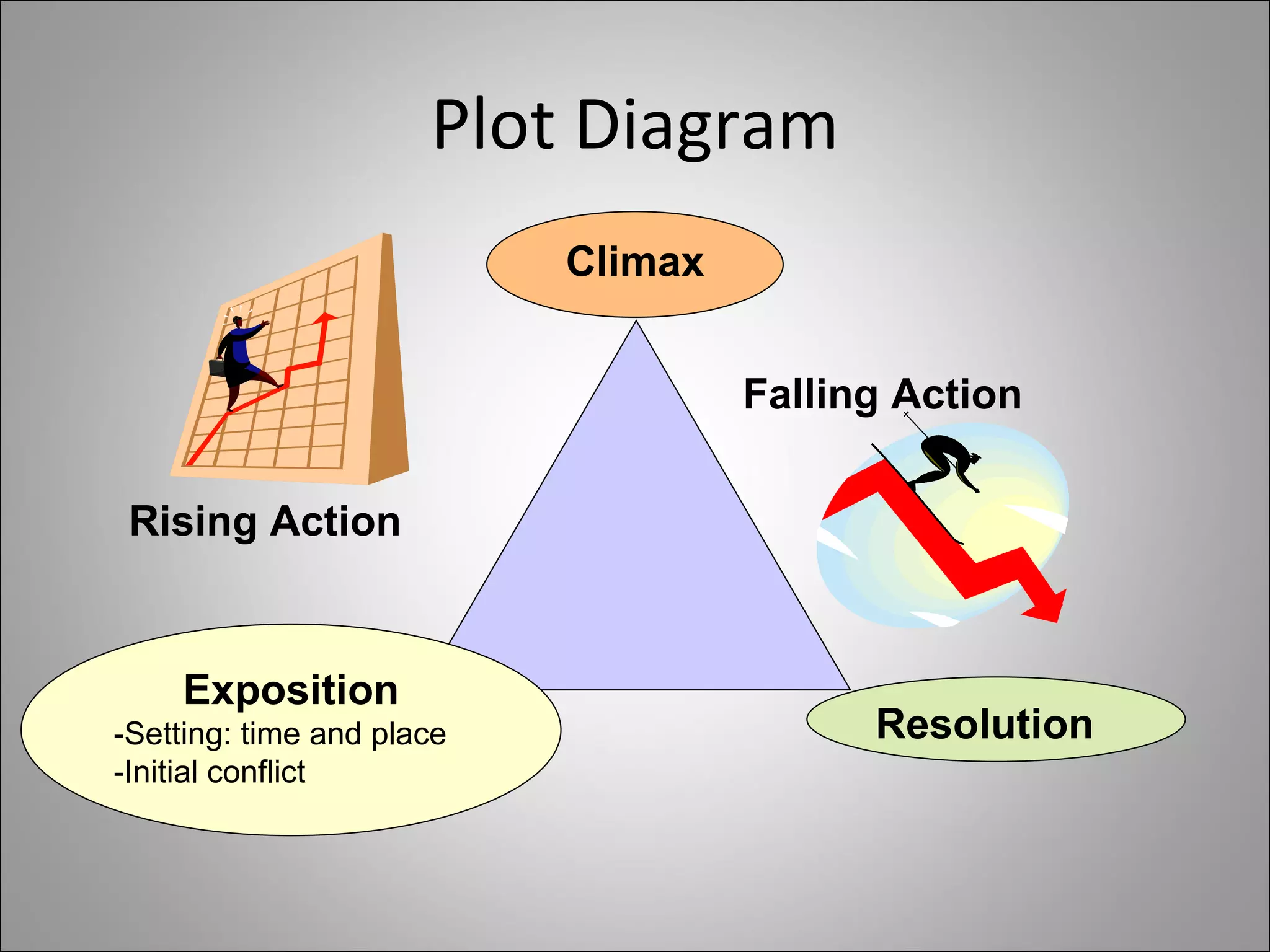 Plot Diagram

Climax

Falling Action

Rising Action

Exposition
-Setting: time and place
-Initial conflict

Resolution